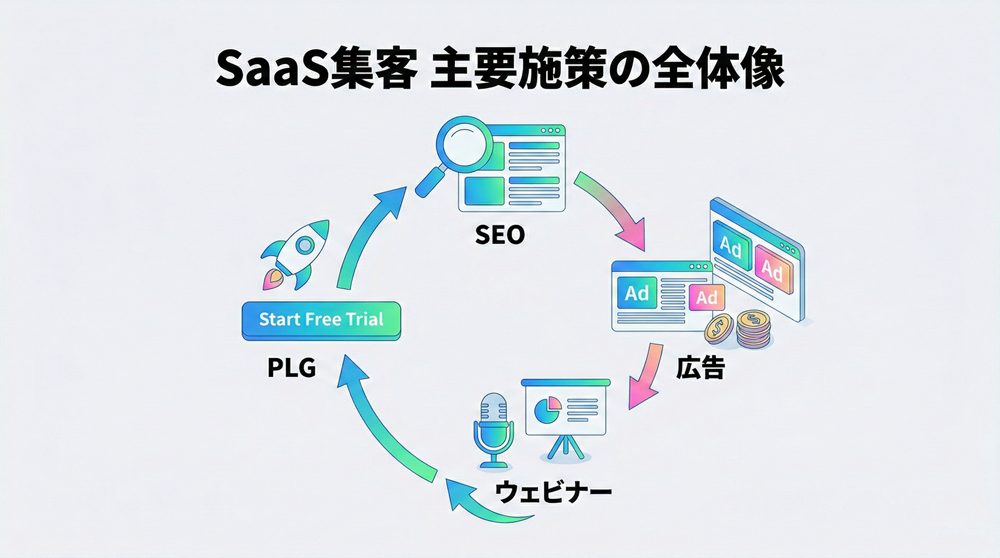 SaaS集客 主要施策の全体像

SEO

Ad
Ad
Ad
Ad

広告

ウェビナー

Start Free Trial

PLG